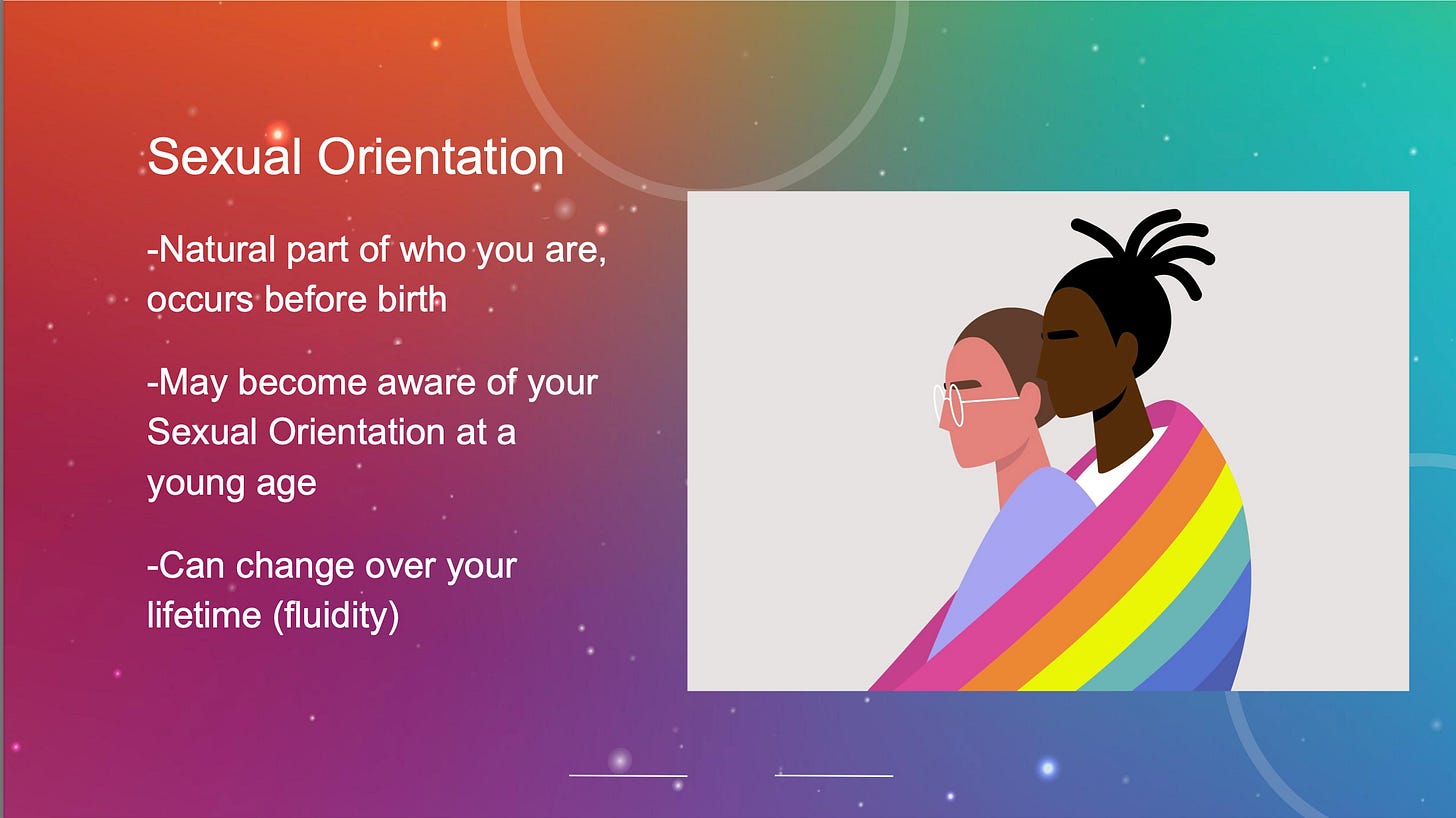 Sexual Orientation

-Natural part of who you are, occurs before birth

-May become aware of your Sexual Orientation at a young age

-Can change over your lifetime (fluidity)